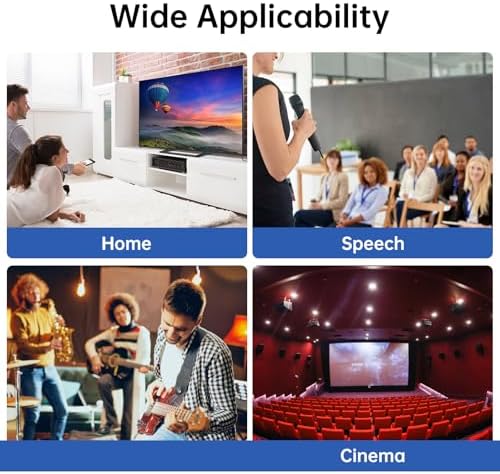 Wide Applicability

Home

Speech

Cinema